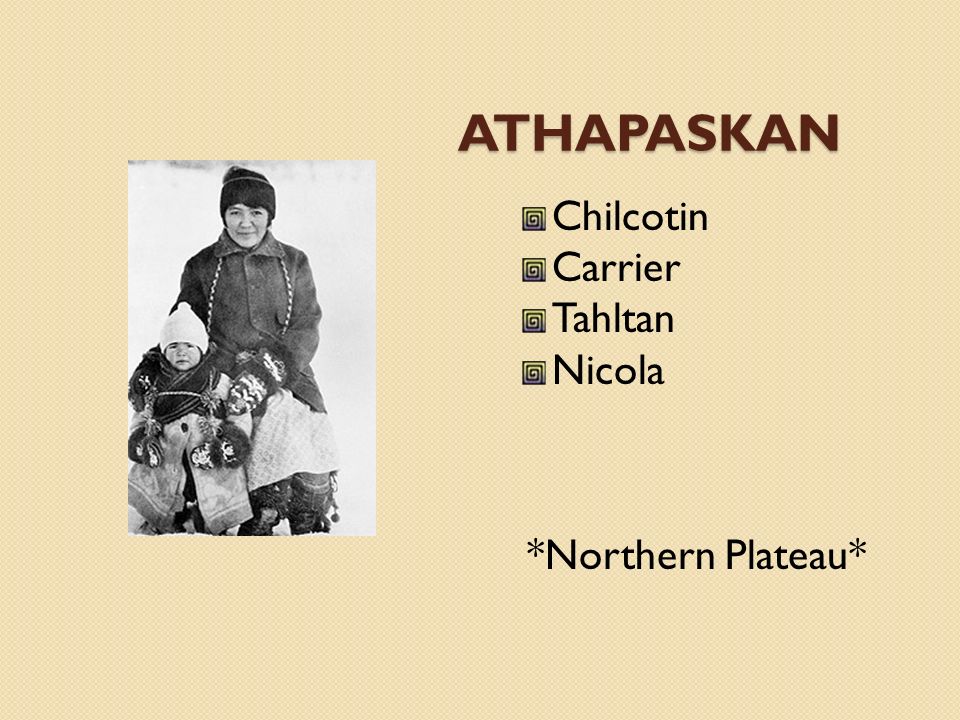 ATHAPASKAN

Chilcotin
Carrier
Tahltan
Nicola

*Northern Plateau*